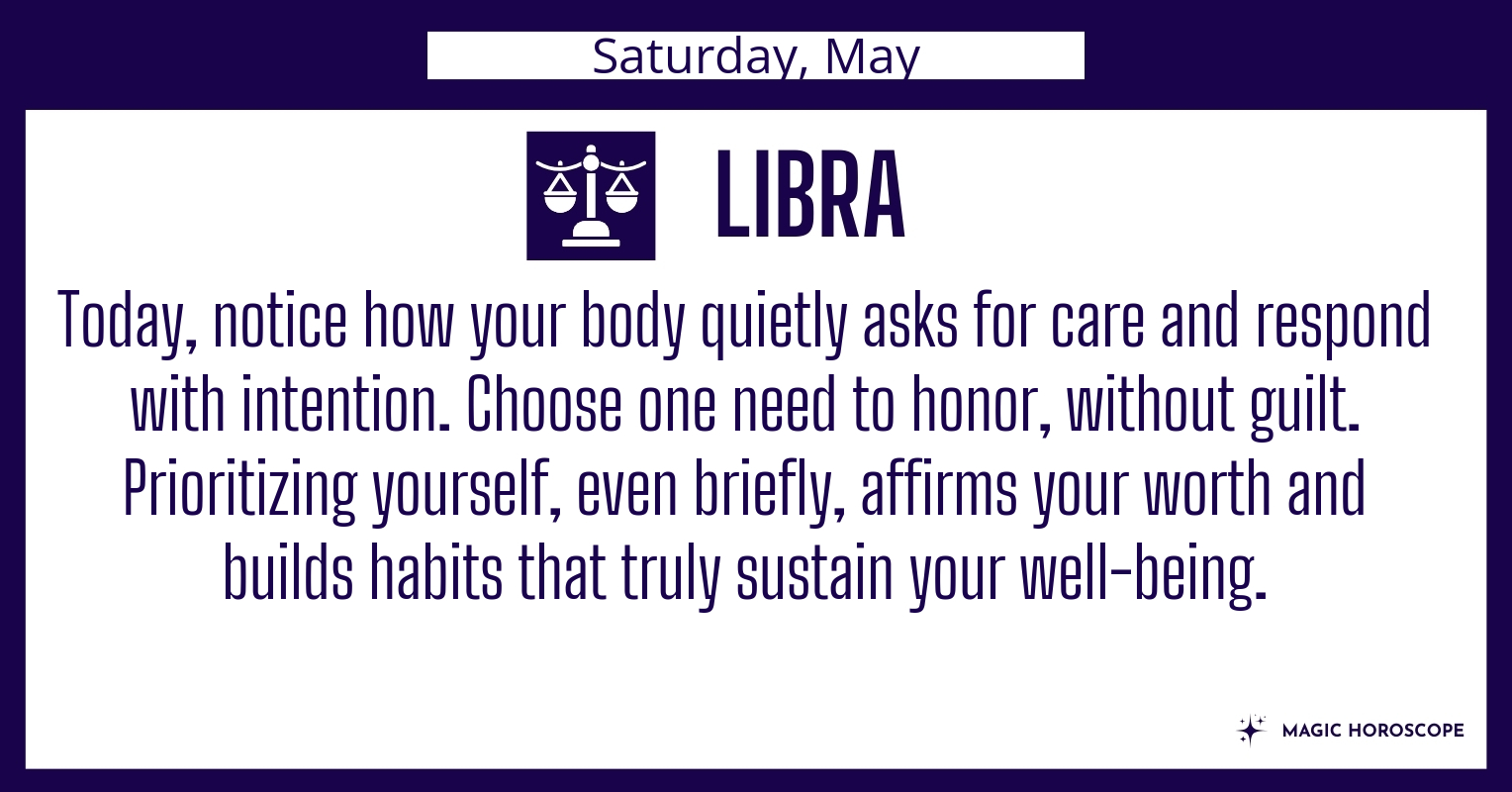 Saturday, May

LIBRA

Today, notice how your body quietly asks for care and respond with intention. Choose one need to honor, without guilt. Prioritizing yourself, even briefly, affirms your worth and builds habits that truly sustain your well-being.

MAGIC HOROSCOPE